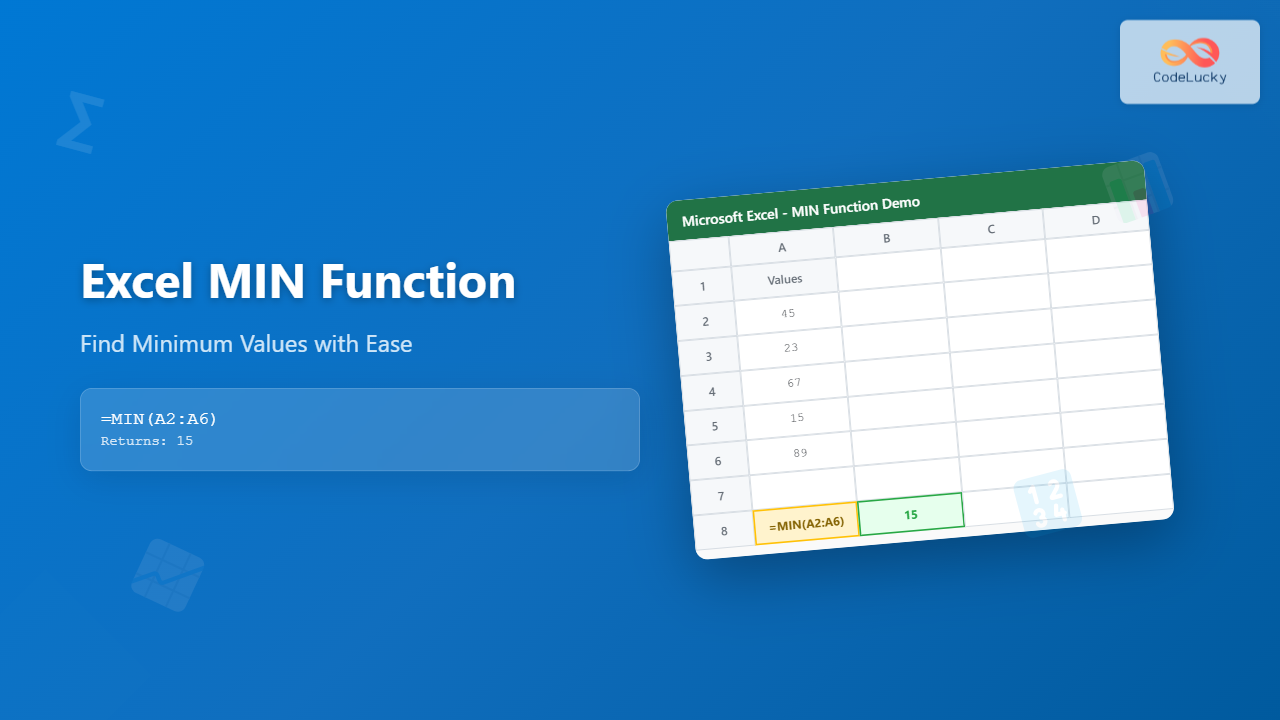 CodeLucky

Excel MIN Function

Find Minimum Values with Ease

=MIN(A2:A6)
Returns: 15

Microsoft Excel - MIN Function Demo

| | A | B | C | D |
|---|---|---|---|---|
| 1 | Values | | | |
| 2 | 45 | | | |
| 3 | 23 | | | |
| 4 | 67 | | | |
| 5 | 15 | | | |
| 6 | 89 | | | |
| 7 | | | | |
| 8 | =MIN(A2:A6) | 15 | | |